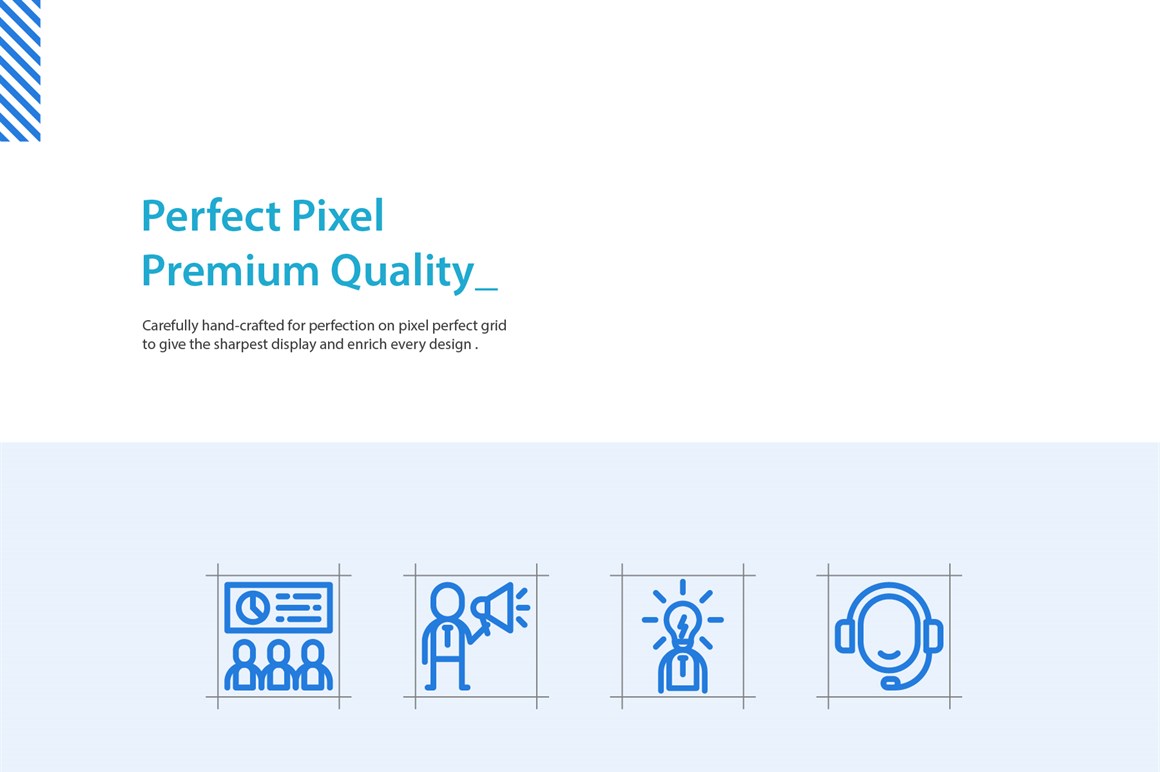 Perfect Pixel
Premium Quality_

Carefully hand-crafted for perfection on pixel perfect grid to give the sharpest display and enrich every design .